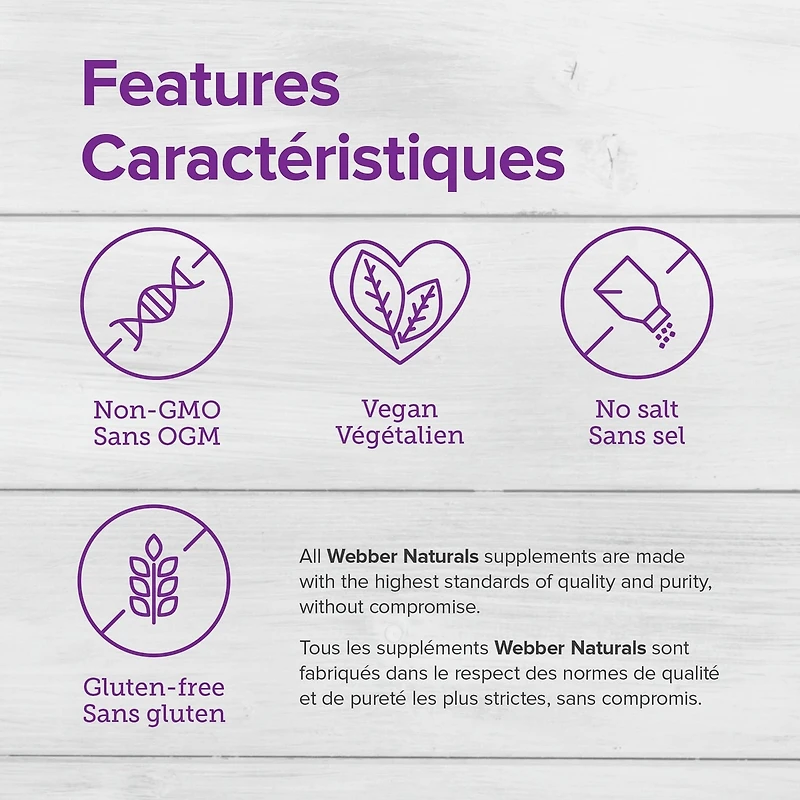 Features
Caractéristiques

Non-GMO
Sans OGM

Vegan
Végétalien

No salt
Sans sel

Gluten-free
Sans gluten

All Webber Naturals supplements are made with the highest standards of quality and purity, without compromise.

Tous les suppléments Webber Naturals sont fabriqués dans le respect des normes de qualité et de pureté les plus strictes, sans compromis.